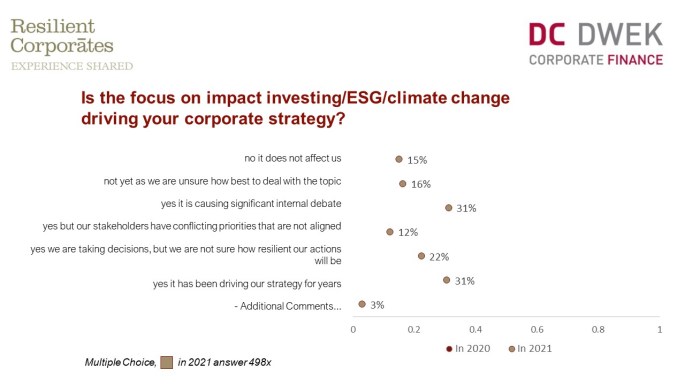 Resilient Corporātes
EXPERIENCE SHARED

DC DWEK
CORPORATE FINANCE

Is the focus on impact investing/ESG/climate change driving your corporate strategy?

no it does not affect us 15%

not yet as we are unsure how best to deal with the topic 16%

yes it is causing significant internal debate 31%

yes but our stakeholders have conflicting priorities that are not aligned 12%

yes we are taking decisions, but we are not sure how resilient our actions will be 22%

yes it has been driving our strategy for years 31%

- Additional Comments... 3%

0 0.2 0.4 0.6 0.8 1

In 2020 In 2021

Multiple Choice, in 2021 answer 498x